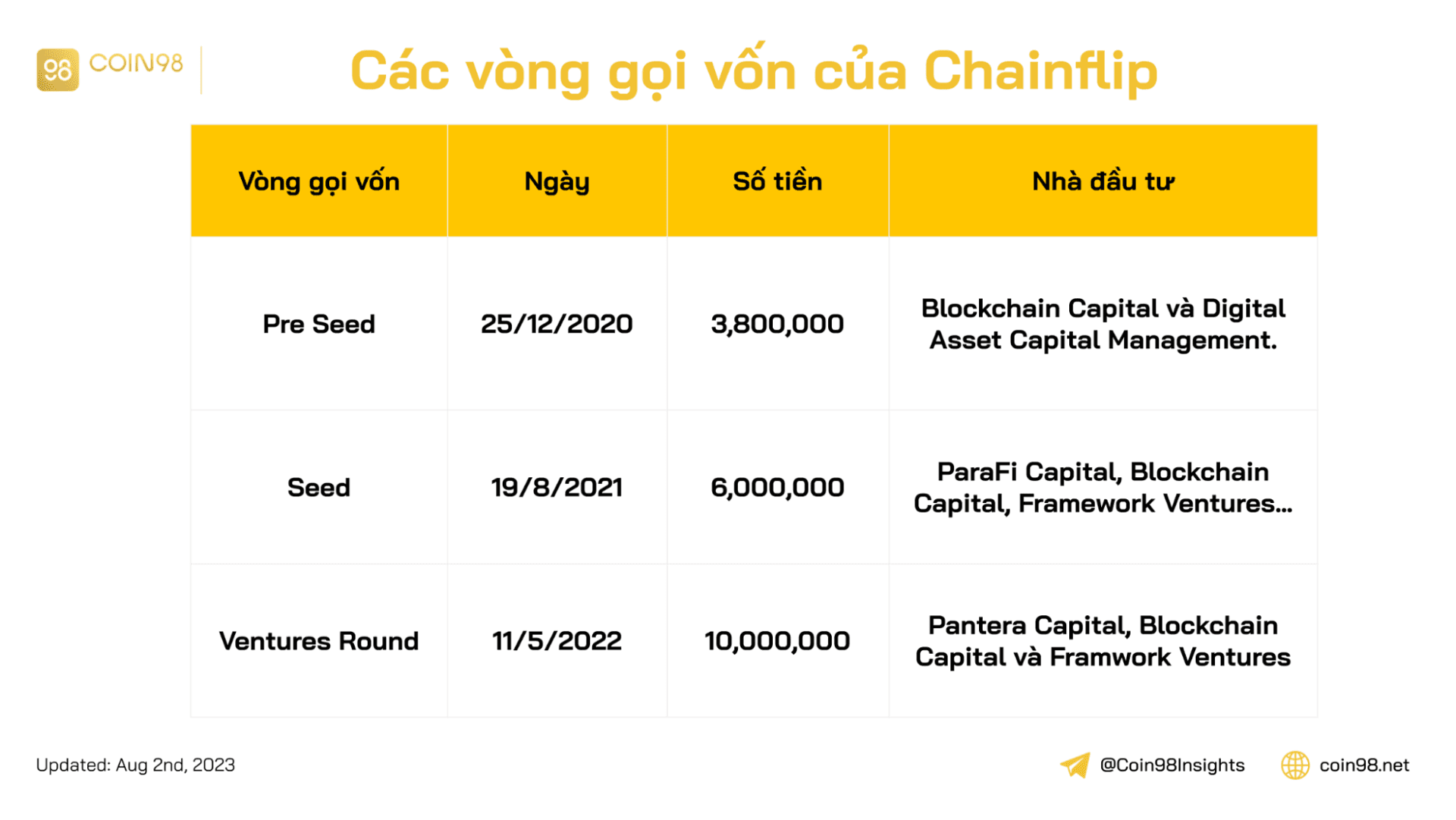 98 COIN98

Các vòng gọi vốn của Chainflip

| Vòng gọi vốn | Ngày | Số tiền | Nhà đầu tư |
|---|---|---|---|
| Pre Seed | 25/12/2020 | 3,800,000 | Blockchain Capital và Digital Asset Capital Management. |
| Seed | 19/8/2021 | 6,000,000 | ParaFi Capital, Blockchain Capital, Framework Ventures... |
| Ventures Round | 11/5/2022 | 10,000,000 | Pantera Capital, Blockchain Capital và Framwork Ventures |

Updated: Aug 2nd, 2023

@Coin98Insights

coin98.net